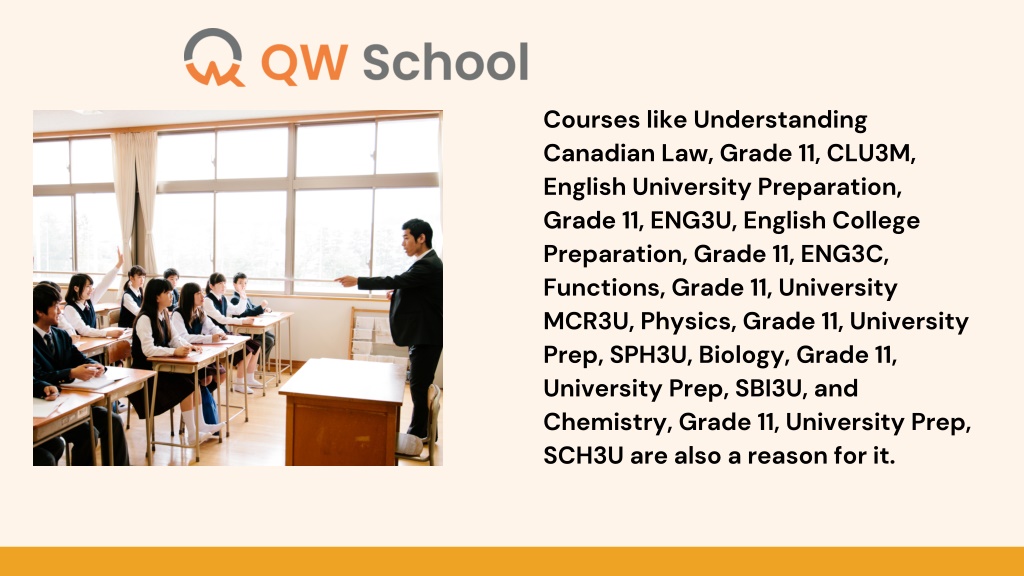 QW School

Courses like Understanding Canadian Law, Grade 11, CLU3M, English University Preparation, Grade 11, ENG3U, English College Preparation, Grade 11, ENG3C, Functions, Grade 11, University MCR3U, Physics, Grade 11, University Prep, SPH3U, Biology, Grade 11, University Prep, SBI3U, and Chemistry, Grade 11, University Prep, SCH3U are also a reason for it.